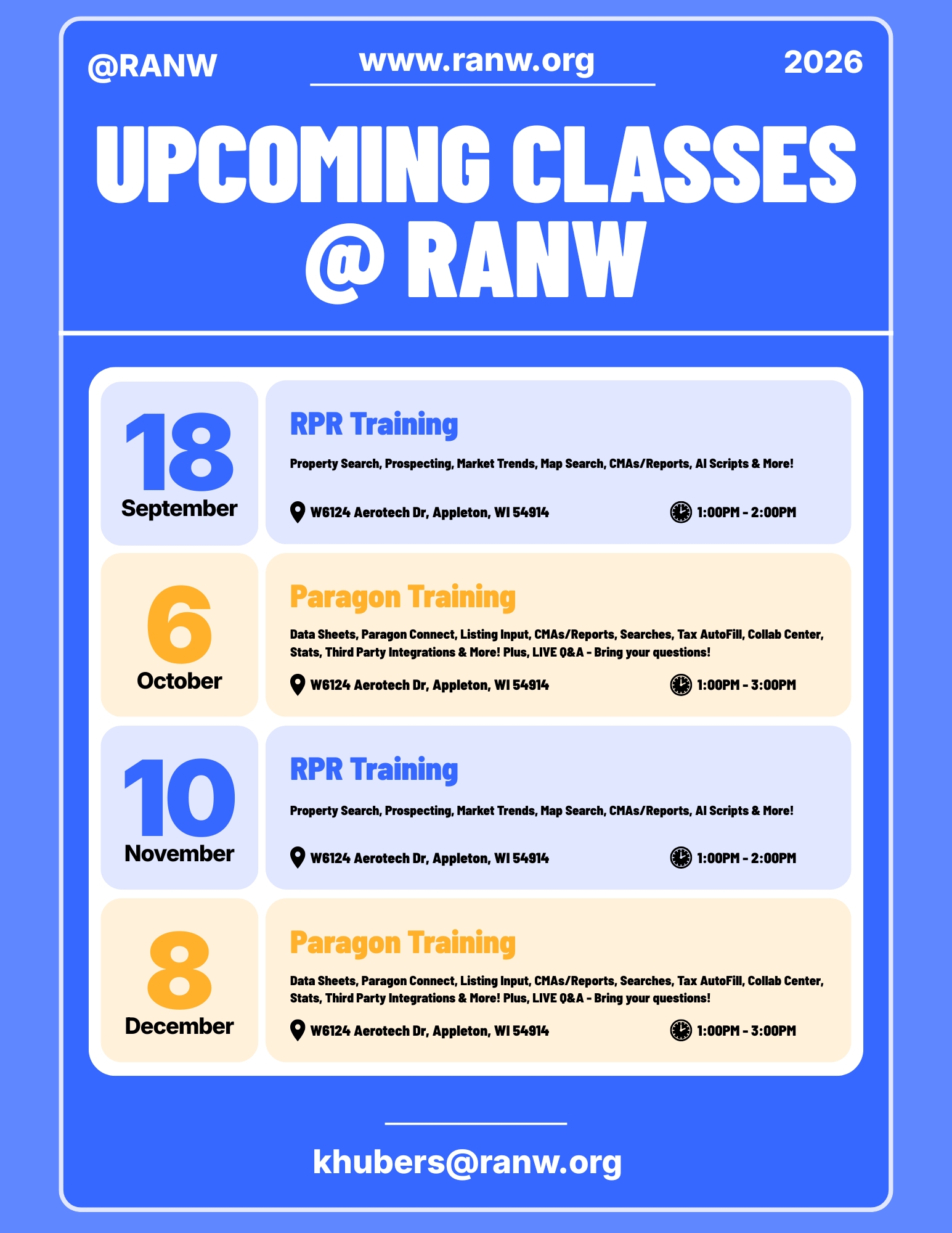 @RANW

www.ranw.org

2026

UPCOMING CLASSES @ RANW

18
September

RPR Training

Property Search, Prospecting, Market Trends, Map Search, CMAs/Reports, AI Scripts & More!

W6124 Aerotech Dr, Appleton, WI 54914

1:00PM - 2:00PM

6
October

Paragon Training

Data Sheets, Paragon Connect, Listing Input, CMAs/Reports, Searches, Tax AutoFill, Collab Center, Stats, Third Party Integrations & More! Plus, LIVE Q&A - Bring your questions!

W6124 Aerotech Dr, Appleton, WI 54914

1:00PM - 3:00PM

10
November

RPR Training

Property Search, Prospecting, Market Trends, Map Search, CMAs/Reports, AI Scripts & More!

W6124 Aerotech Dr, Appleton, WI 54914

1:00PM - 2:00PM

8
December

Paragon Training

Data Sheets, Paragon Connect, Listing Input, CMAs/Reports, Searches, Tax AutoFill, Collab Center, Stats, Third Party Integrations & More! Plus, LIVE Q&A - Bring your questions!

W6124 Aerotech Dr, Appleton, WI 54914

1:00PM - 3:00PM

khubers@ranw.org